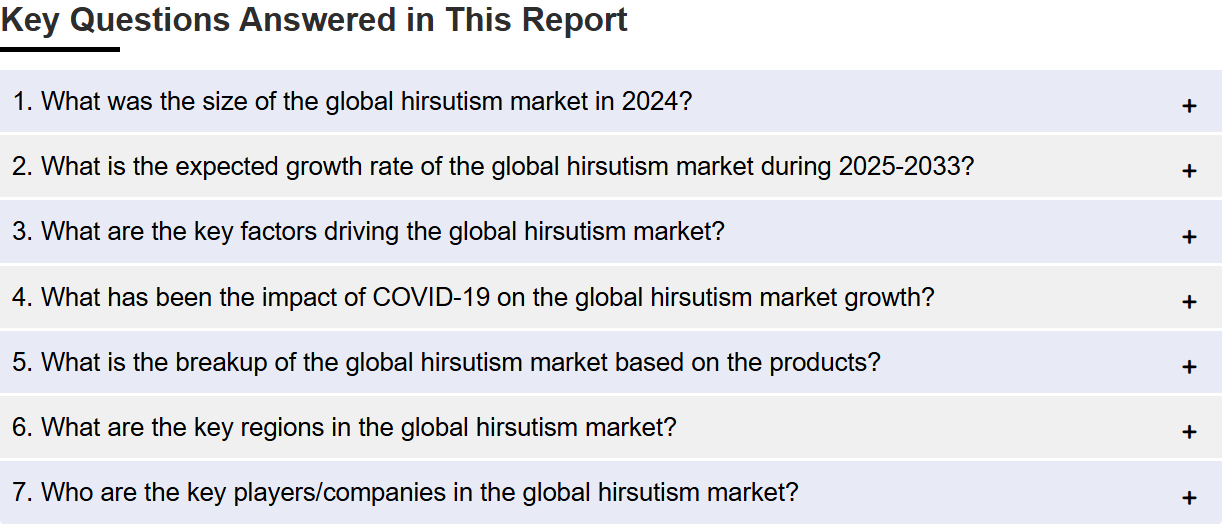 Key Questions Answered in This Report

1. What was the size of the global hirsutism market in 2024? +

2. What is the expected growth rate of the global hirsutism market during 2025-2033? +

3. What are the key factors driving the global hirsutism market? +

4. What has been the impact of COVID-19 on the global hirsutism market growth? +

5. What is the breakup of the global hirsutism market based on the products? +

6. What are the key regions in the global hirsutism market? +

7. Who are the key players/companies in the global hirsutism market? +